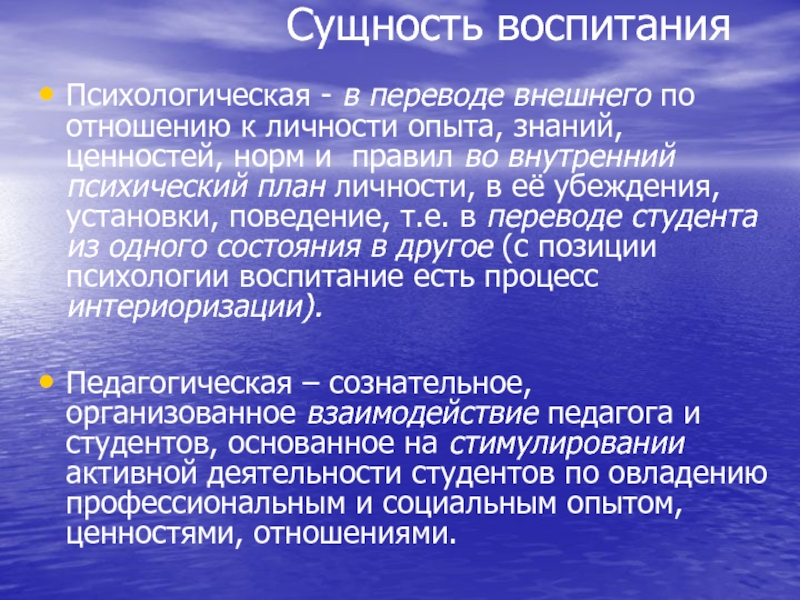 Сущность воспитания

• Психологическая - в переводе внешнего по отношению к личности опыта, знаний, ценностей, норм и правил во внутренний психический план личности, в её убеждения, установки, поведение, т.е. в переводе студента из одного состояния в другое (с позиции психологии воспитание есть процесс интериоризации).

• Педагогическая – сознательное, организованное взаимодействие педагога и студентов, основанное на стимулировании активной деятельности студентов по овладению профессиональным и социальным опытом, ценностями, отношениями.